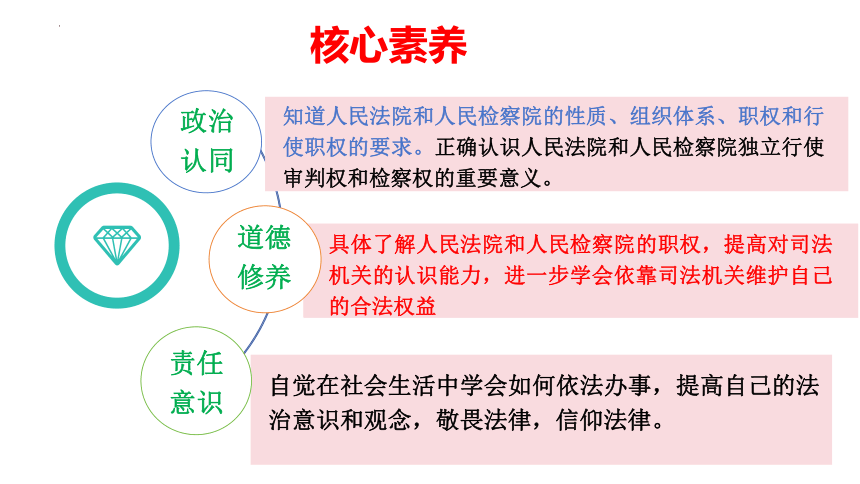 核心素养

政治认同

知道人民法院和人民检察院的性质、组织体系、职权和行使职权的要求。正确认识人民法院和人民检察院独立行使审判权和检察权的重要意义。

道德修养

具体了解人民法院和人民检察院的职权，提高对司法机关的认识能力，进一步学会依靠司法机关维护自己的合法权益

责任意识

自觉在社会生活中学会如何依法办事，提高自己的法治意识和观念，敬畏法律，信仰法律。